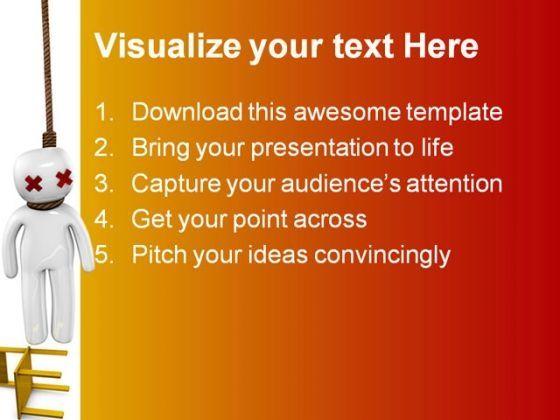 Visualize your text Here

1. Download this awesome template
2. Bring your presentation to life
3. Capture your audience's attention
4. Get your point across
5. Pitch your ideas convincingly